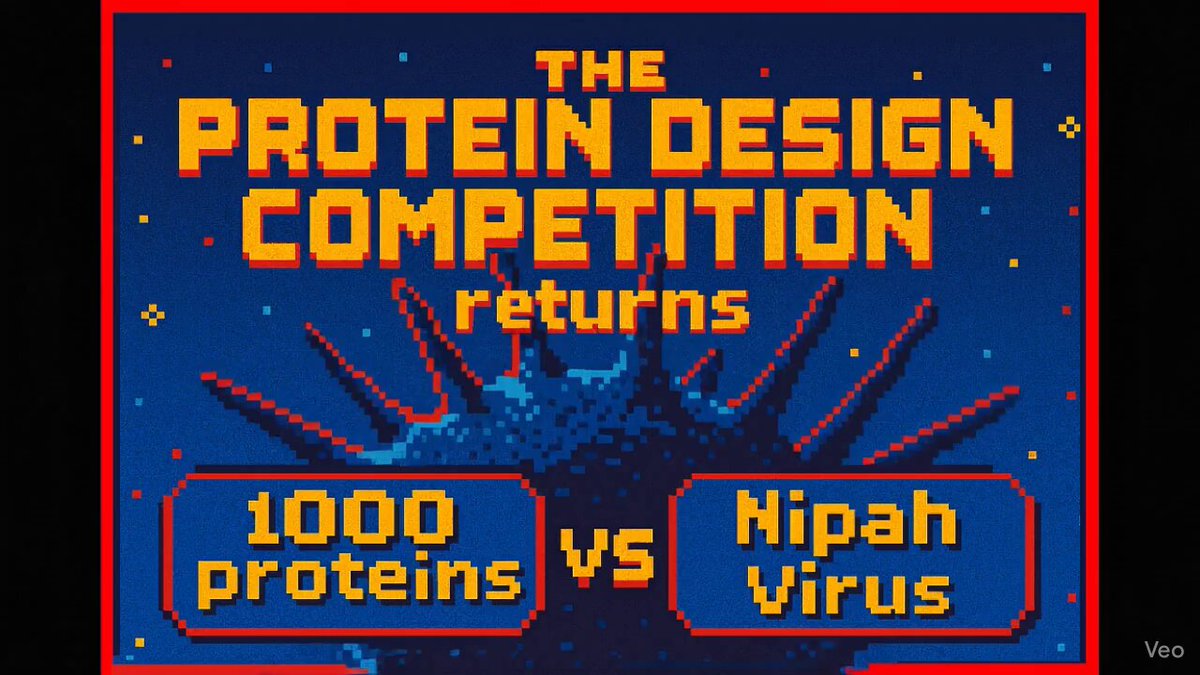 THE
PROTEIN DESIGN
COMPETITION
returns

1000
proteins

VS

Nipah
Virus

Veo